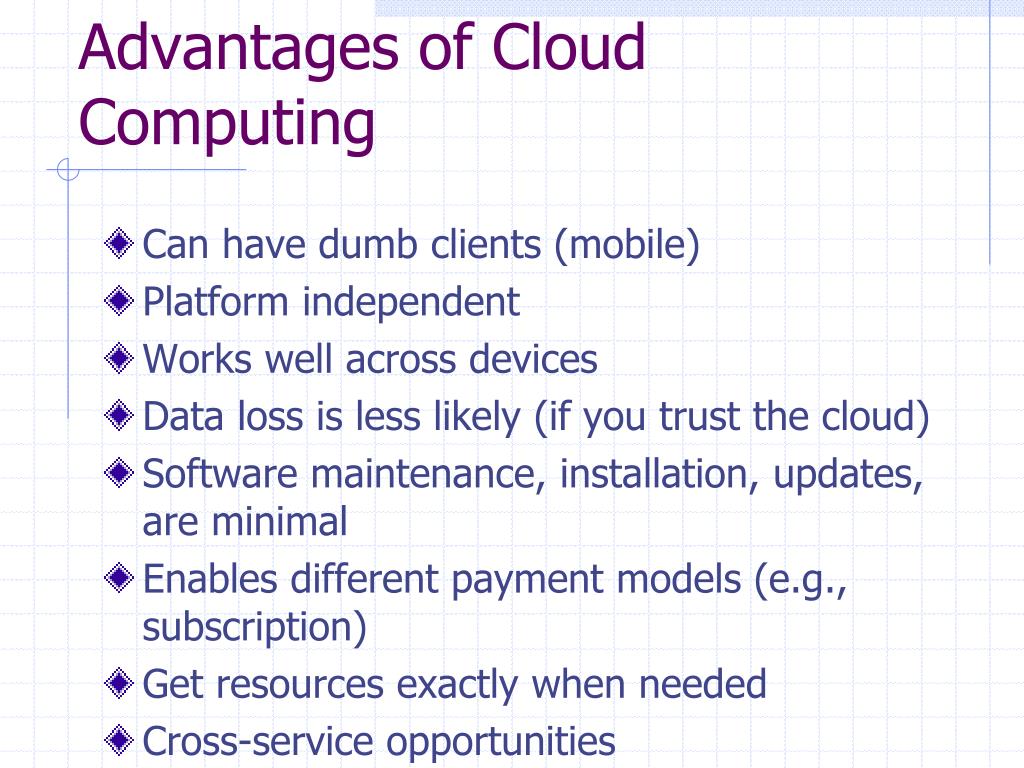 Advantages of Cloud Computing

Can have dumb clients (mobile)
Platform independent
Works well across devices
Data loss is less likely (if you trust the cloud)
Software maintenance, installation, updates, are minimal
Enables different payment models (e.g., subscription)
Get resources exactly when needed
Cross-service opportunities